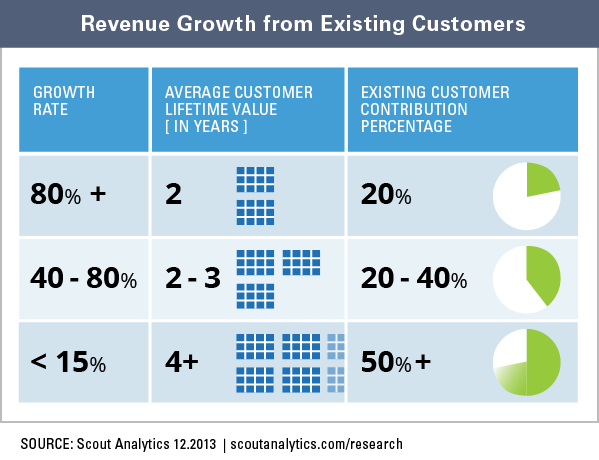 Revenue Growth from Existing Customers

| GROWTH RATE | AVERAGE CUSTOMER LIFETIME VALUE [ IN YEARS ] | EXISTING CUSTOMER CONTRIBUTION PERCENTAGE |
|---|---|---|
| 80% + | 2 | 20% |
| 40 - 80% | 2 - 3 | 20 - 40% |
| < 15% | 4+ | 50% + |

SOURCE: Scout Analytics 12.2013 | scoutanalytics.com/research